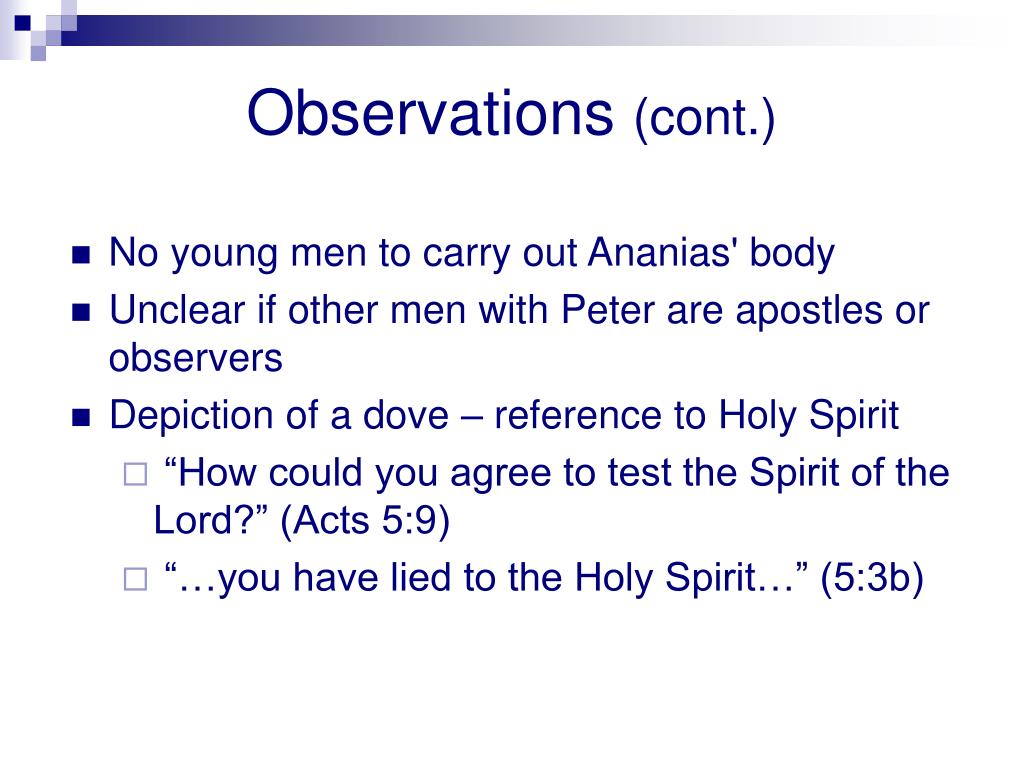 Observations (cont.)

- No young men to carry out Ananias' body
- Unclear if other men with Peter are apostles or observers
- Depiction of a dove – reference to Holy Spirit
  - “How could you agree to test the Spirit of the Lord?” (Acts 5:9)
  - “…you have lied to the Holy Spirit…” (5:3b)